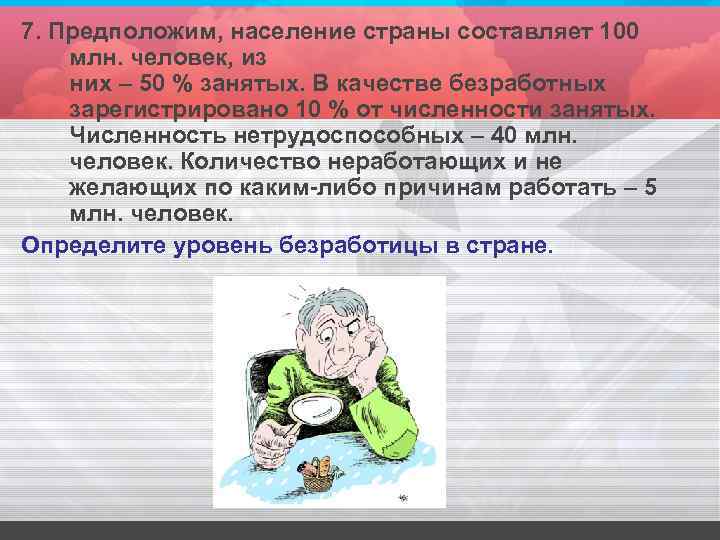 7. Предположим, население страны составляет 100 млн. человек, из них – 50 % занятых. В качестве безработных зарегистрировано 10 % от численности занятых. Численность нетрудоспособных – 40 млн. человек. Количество неработающих и не желающих по каким-либо причинам работать – 5 млн. человек.

Определите уровень безработицы в стране.